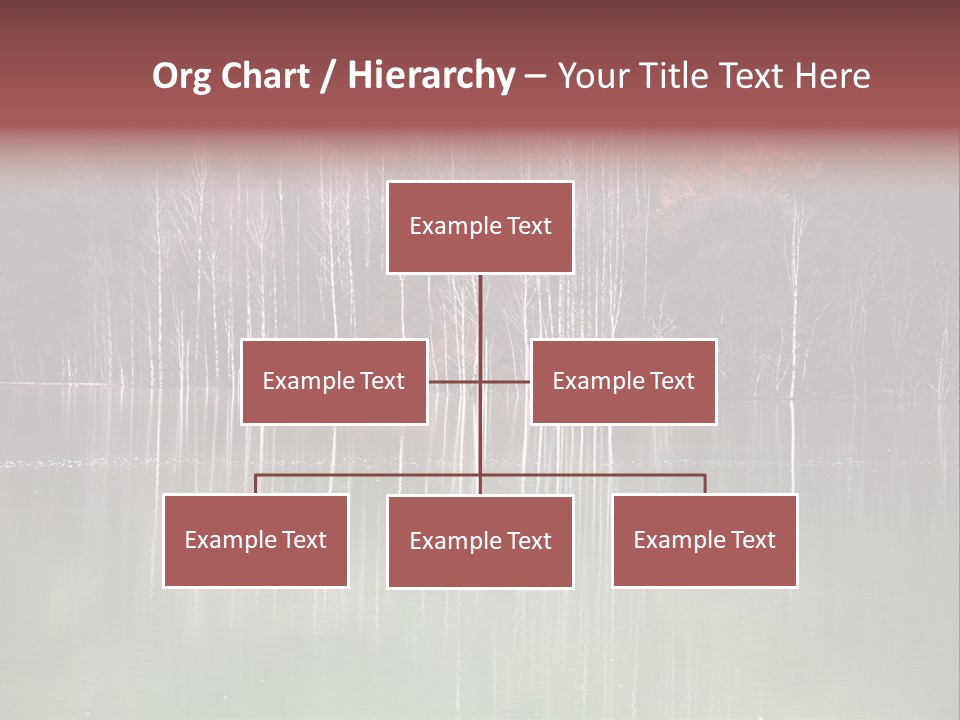 Org Chart / Hierarchy – Your Title Text Here

Example Text

Example Text

Example Text

Example Text

Example Text

Example Text